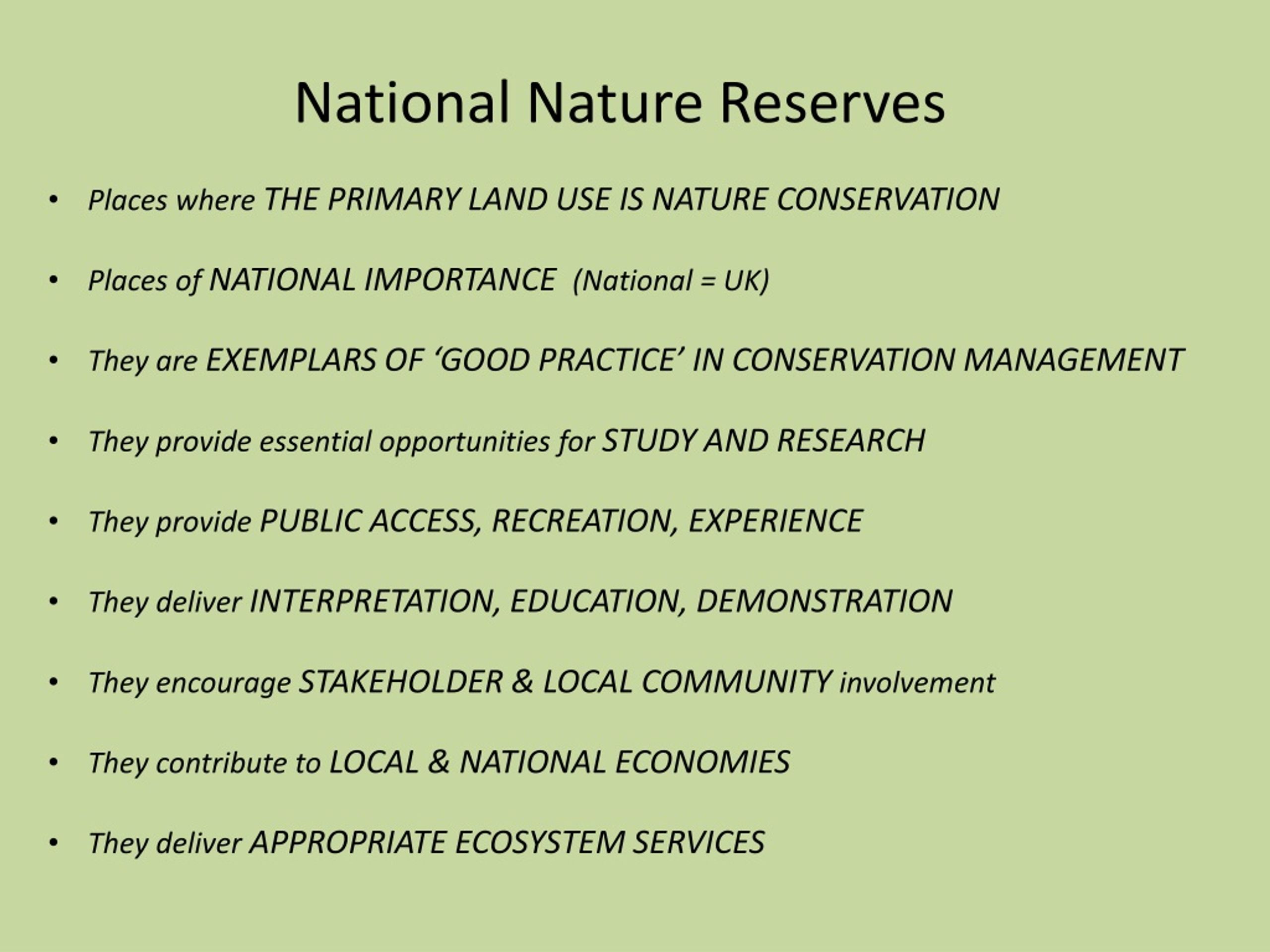 National Nature Reserves

• Places where THE PRIMARY LAND USE IS NATURE CONSERVATION

• Places of NATIONAL IMPORTANCE (National = UK)

• They are EXEMPLARS OF ‘GOOD PRACTICE’ IN CONSERVATION MANAGEMENT

• They provide essential opportunities for STUDY AND RESEARCH

• They provide PUBLIC ACCESS, RECREATION, EXPERIENCE

• They deliver INTERPRETATION, EDUCATION, DEMONSTRATION

• They encourage STAKEHOLDER & LOCAL COMMUNITY involvement

• They contribute to LOCAL & NATIONAL ECONOMIES

• They deliver APPROPRIATE ECOSYSTEM SERVICES